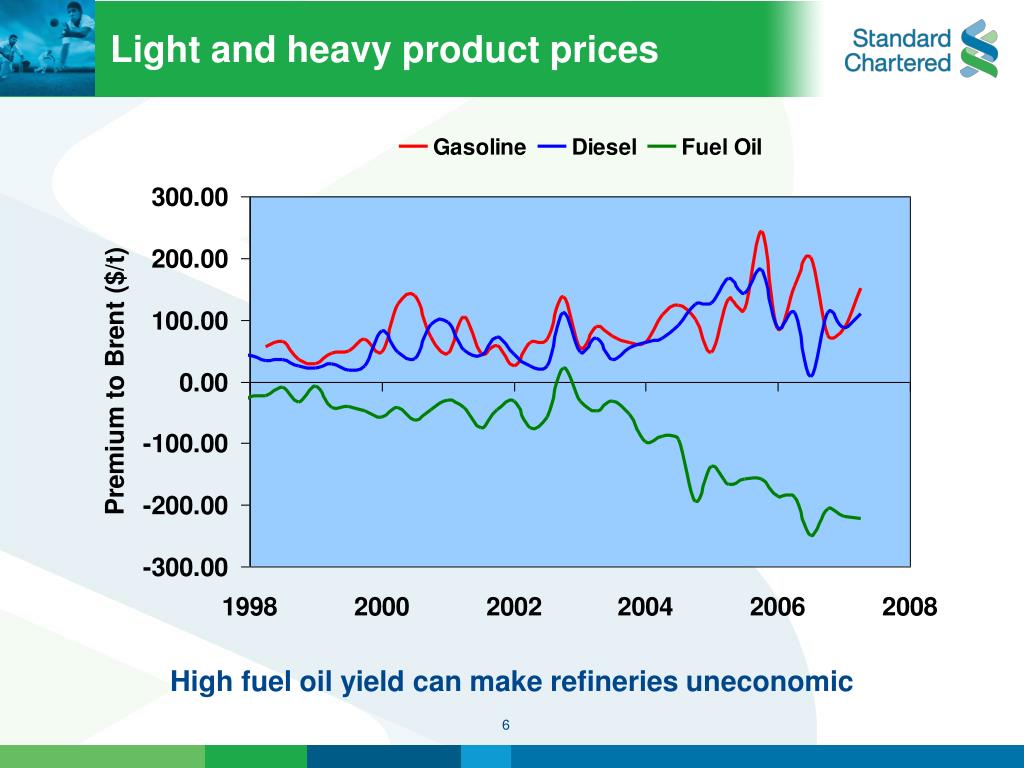 Light and heavy product prices

Standard Chartered

Gasoline Diesel Fuel Oil

Premium to Brent ($/t)

300.00
200.00
100.00
0.00
-100.00
-200.00
-300.00

1998 2000 2002 2004 2006 2008

High fuel oil yield can make refineries uneconomic

6